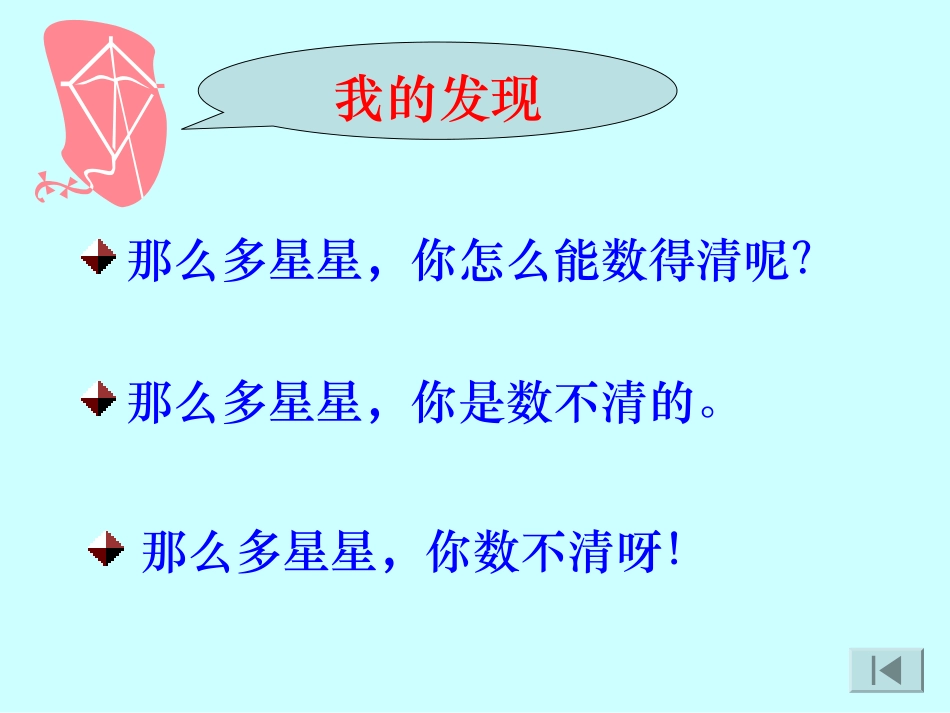 我的发现

那么多星星，你怎么能数得清呢?

那么多星星，你是数不清的。

那么多星星，你数不清呀!